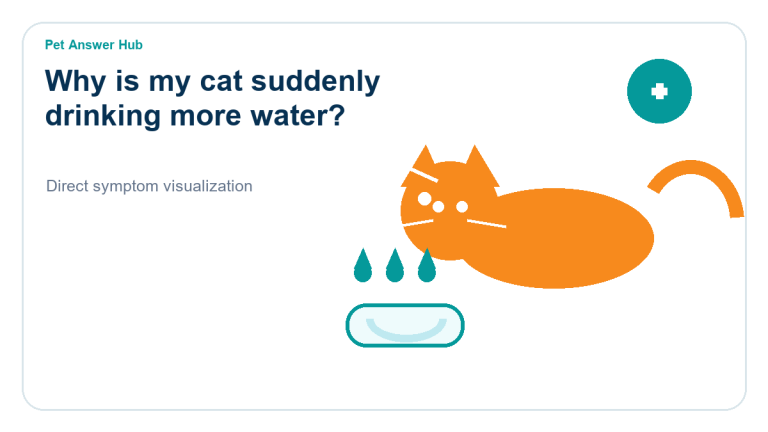 Pet Answer Hub

Why is my cat suddenly drinking more water?

Direct symptom visualization